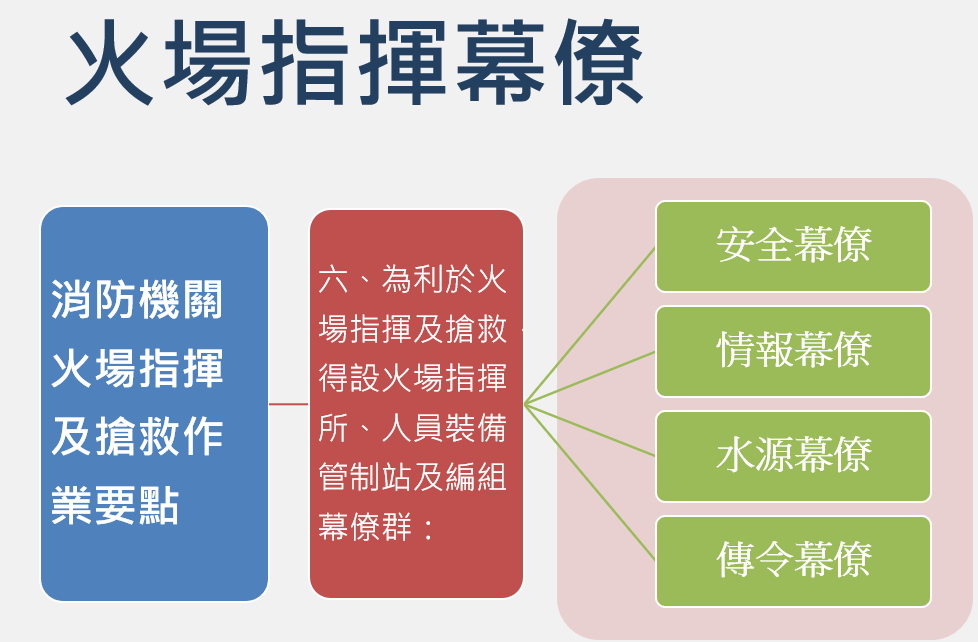 火場指揮幕僚

消防機關火場指揮及搶救作業要點

六、為利於火場指揮及搶救，得設火場指揮所、人員裝備管制站及編組幕僚群：

安全幕僚

情報幕僚

水源幕僚

傳令幕僚